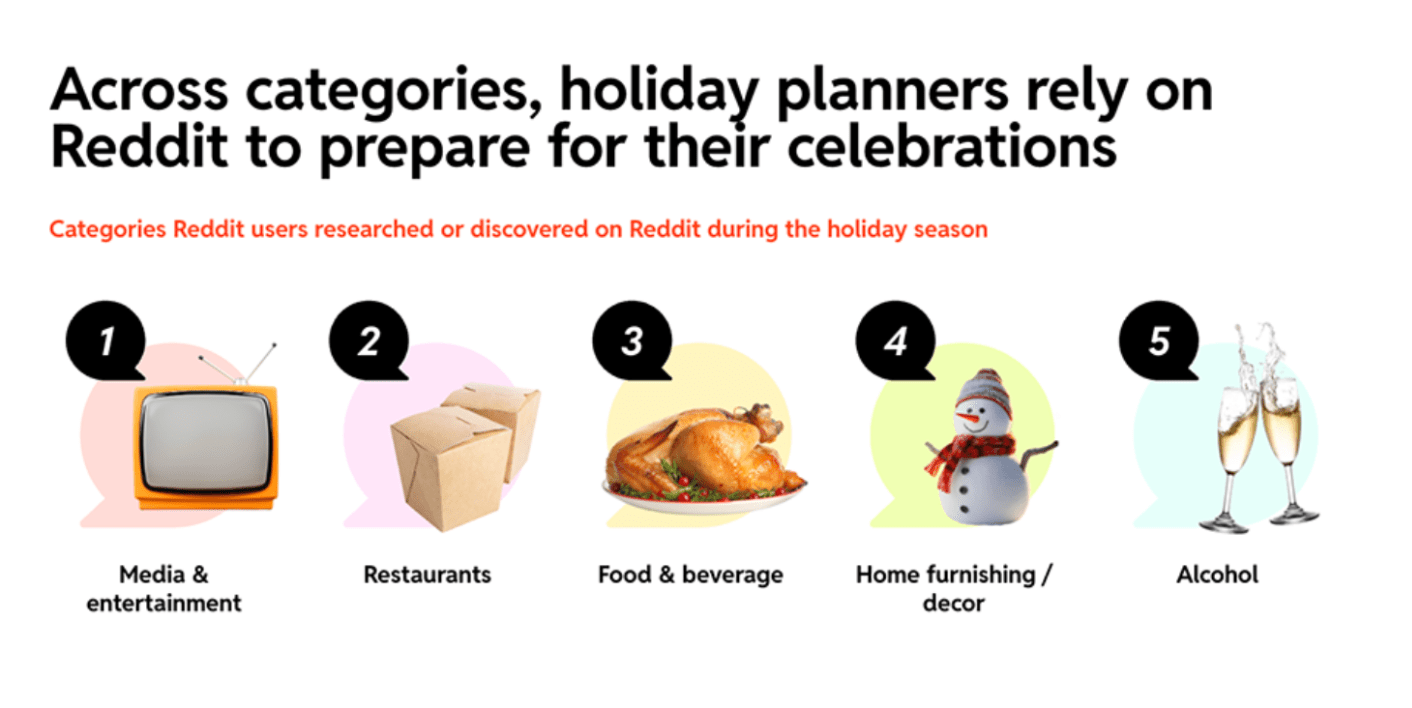 Across categories, holiday planners rely on Reddit to prepare for their celebrations

Categories Reddit users researched or discovered on Reddit during the holiday season

1

Media & entertainment

2

Restaurants

3

Food & beverage

4

Home furnishing / decor

5

Alcohol